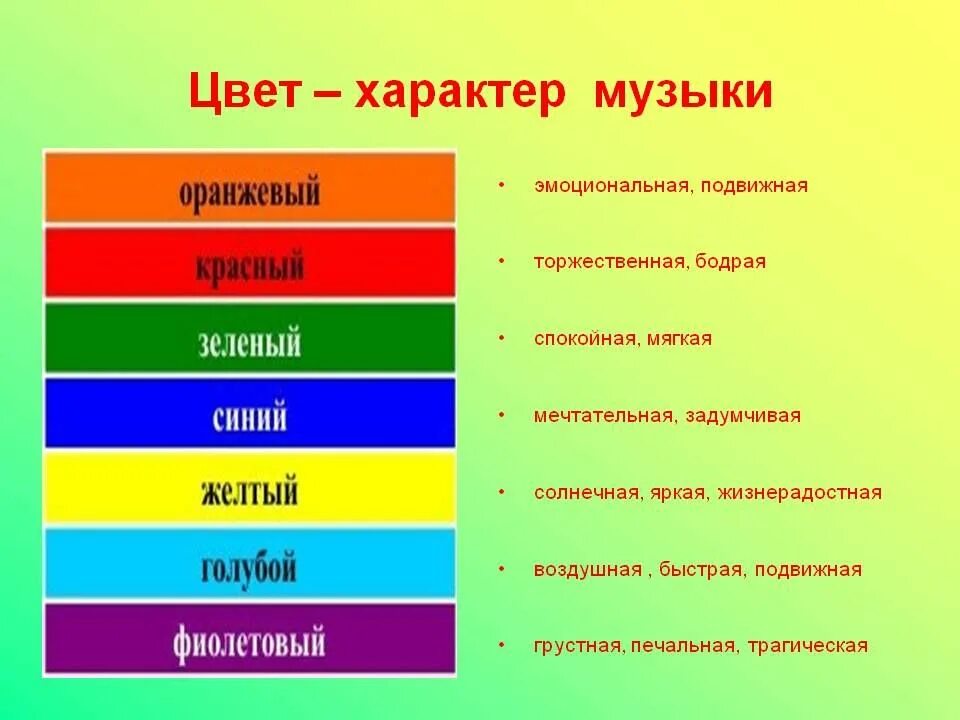 Цвет – характер музыки

оранжевый

красный

зеленый

синий

желтый

голубой

фиолетовый

• эмоциональная, подвижная

• торжественная, бодрая

• спокойная, мягкая

• мечтательная, задумчивая

• солнечная, яркая, жизнерадостная

• воздушная , быстрая, подвижная

• грустная, печальная, трагическая